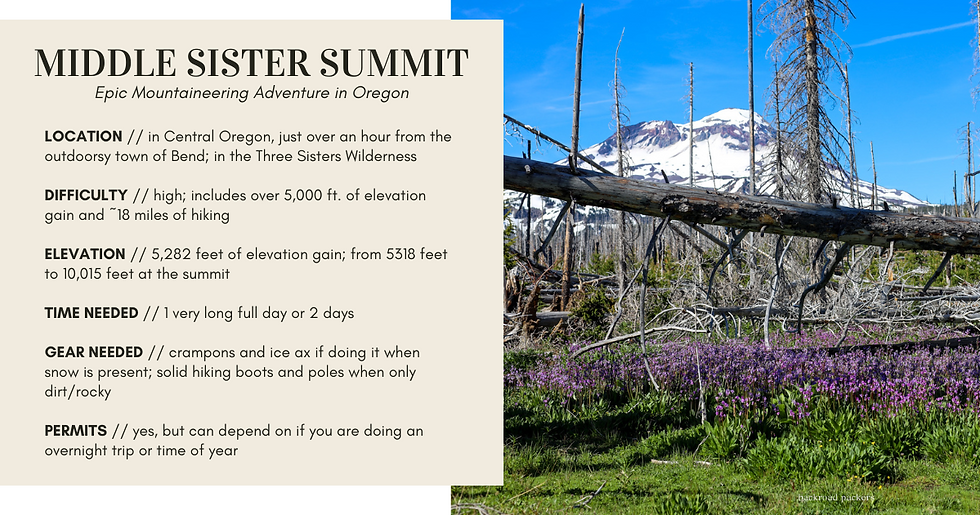 MIDDLE SISTER SUMMIT

Epic Mountaineering Adventure in Oregon

LOCATION // in Central Oregon, just over an hour from the outdoorsy town of Bend; in the Three Sisters Wilderness

DIFFICULTY // high; includes over 5,000 ft. of elevation gain and ~18 miles of hiking

ELEVATION // 5,282 feet of elevation gain; from 5318 feet to 10,015 feet at the summit

TIME NEEDED // 1 very long full day or 2 days

GEAR NEEDED // crampons and ice ax if doing it when snow is present; solid hiking boots and poles when only dirt/rocky

PERMITS // yes, but can depend on if you are doing an overnight trip or time of year

backroad packers